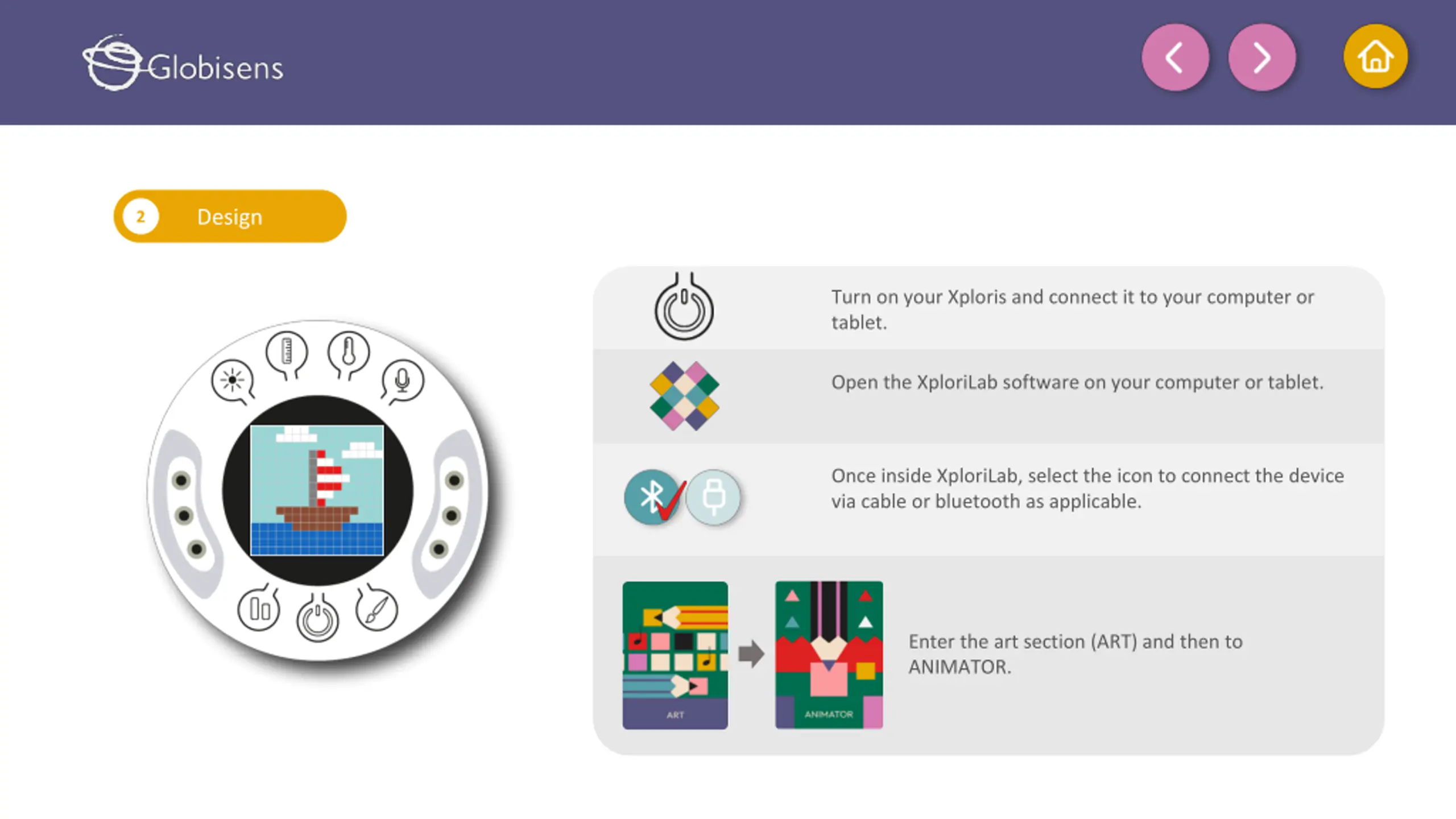 Globisens

2 Design

Turn on your Xploris and connect it to your computer or tablet.

Open the XploriLab software on your computer or tablet.

Once inside XploriLab, select the icon to connect the device via cable or bluetooth as applicable.

ART

ANIMATOR

Enter the art section (ART) and then to ANIMATOR.